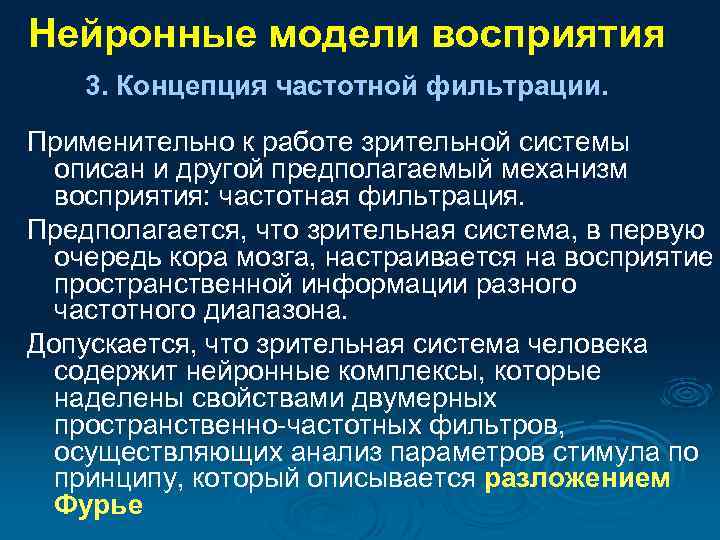 Нейронные модели восприятия

3. Концепция частотной фильтрации.

Применительно к работе зрительной системы описан и другой предполагаемый механизм восприятия: частотная фильтрация.

Предполагается, что зрительная система, в первую очередь кора мозга, настраивается на восприятие пространственной информации разного частотного диапазона.

Допускается, что зрительная система человека содержит нейронные комплексы, которые наделены свойствами двумерных пространственно-частотных фильтров, осуществляющих анализ параметров стимула по принципу, который описывается разложением Фурье